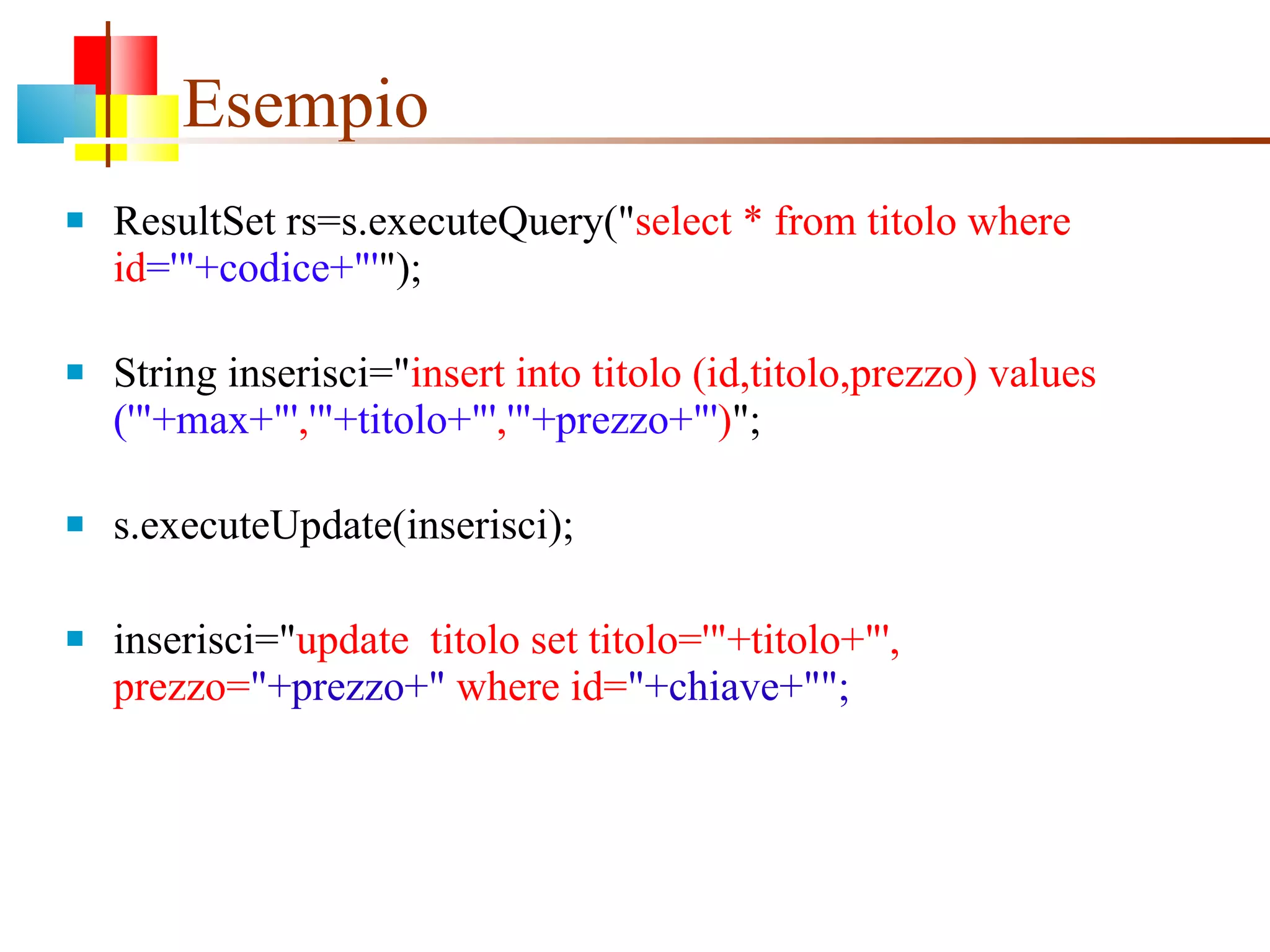 Esempio

ResultSet rs=s.executeQuery("select * from titolo where id='"+codice+"'");

String inserisci="insert into titolo (id,titolo,prezzo) values ('"+max+"','"+titolo+"','"+prezzo+"')";

s.executeUpdate(inserisci);

inserisci="update titolo set titolo='"+titolo+"', prezzo="+prezzo+" where id="+chiave+"";